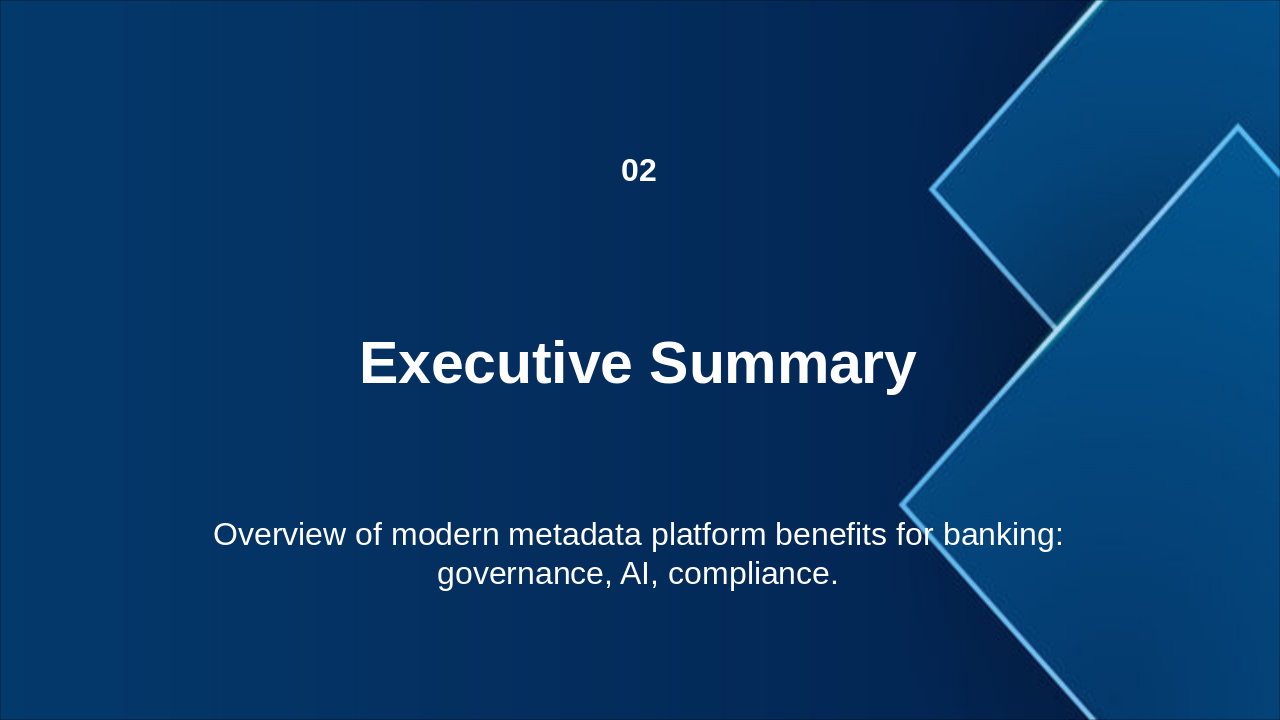 02

Executive Summary

Overview of modern metadata platform benefits for banking: governance, AI, compliance.